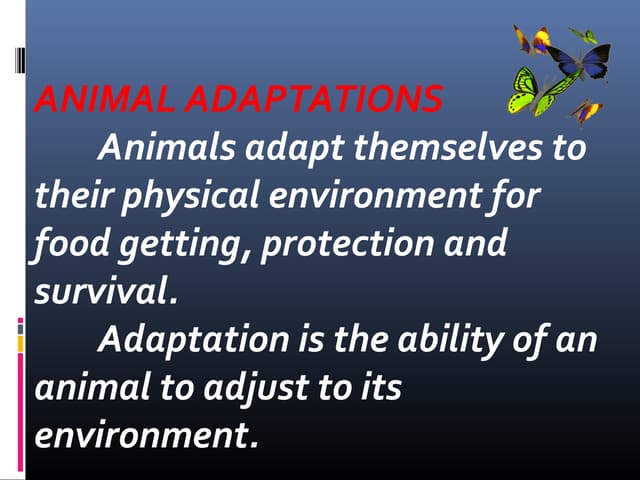 ANIMAL ADAPTATIONS

Animals adapt themselves to their physical environment for food getting, protection and survival.

Adaptation is the ability of an animal to adjust to its environment.